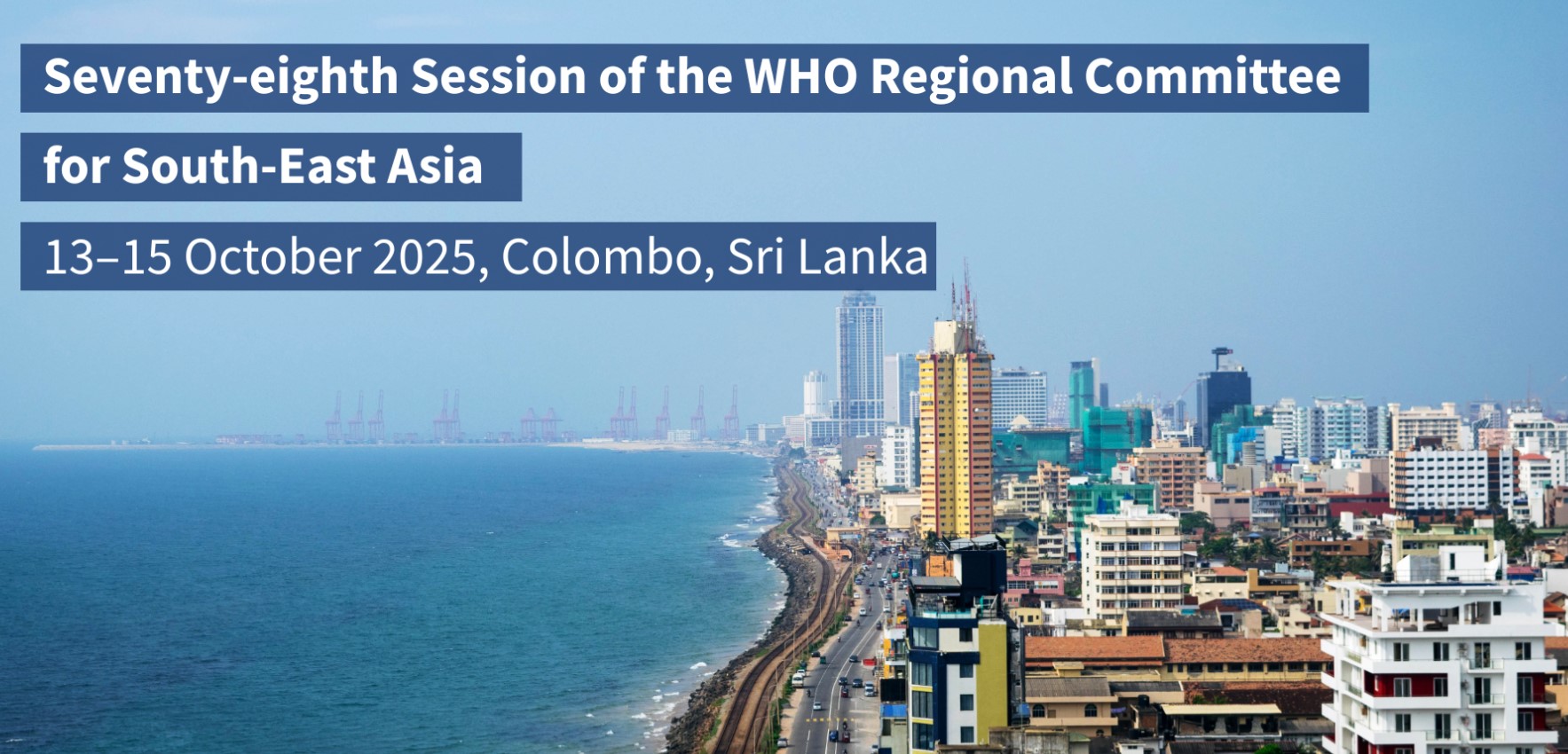 Seventy-eighth Session of the WHO Regional Committee for South-East Asia

13–15 October 2025, Colombo, Sri Lanka